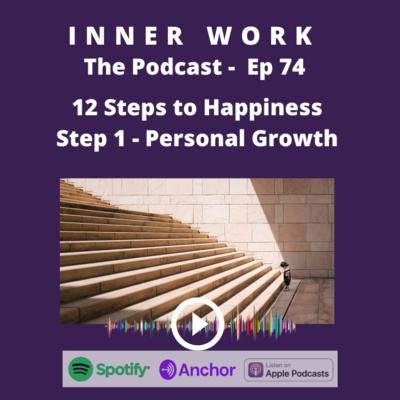 INNER WORK
The Podcast - Ep 74

12 Steps to Happiness
Step 1 - Personal Growth

Spotify Anchor Listen on Apple Podcasts